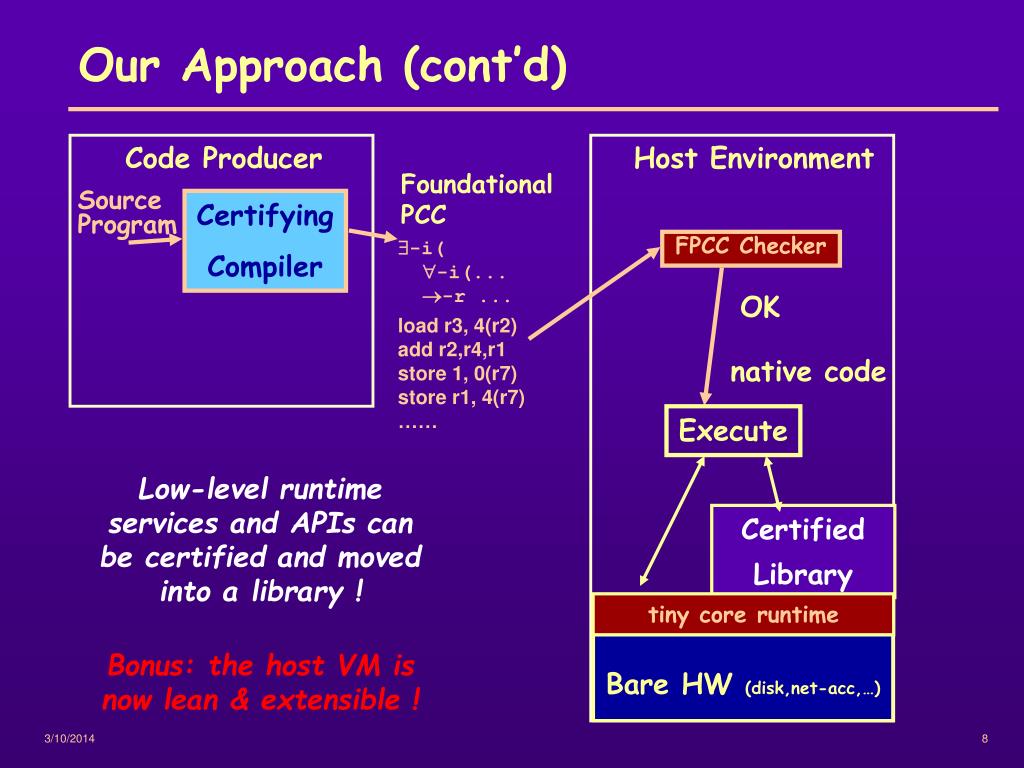 Our Approach (cont'd)

Code Producer

Source Program

Certifying Compiler

Foundational PCC

$\exists$-i(
$\forall$-i(...
$\rightarrow$-r ...

load r3, 4(r2)
add r2,r4,r1
store 1, 0(r7)
store r1, 4(r7)
……

Host Environment

FPCC Checker

OK

native code

Execute

Certified Library

tiny core runtime

Bare HW (disk,net-acc,…)

Low-level runtime services and APIs can be certified and moved into a library !

Bonus: the host VM is now lean & extensible !

3/10/2014

8